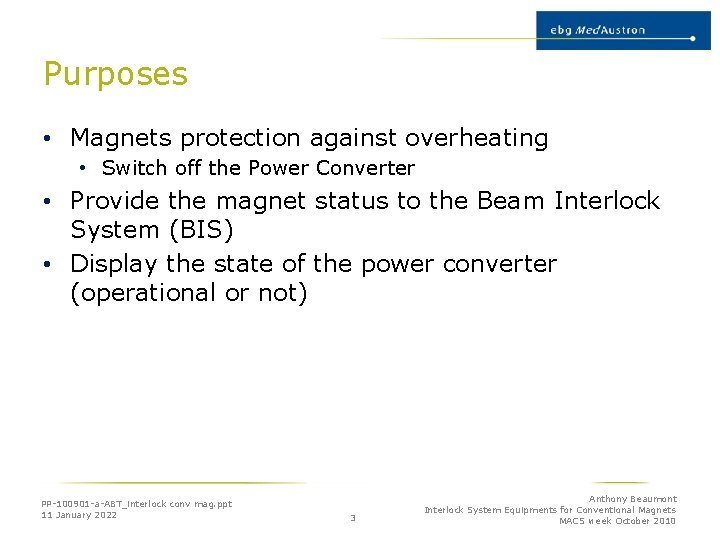 ebg MedAustron

Purposes

• Magnets protection against overheating
  • Switch off the Power Converter
• Provide the magnet status to the Beam Interlock System (BIS)
• Display the state of the power converter (operational or not)

PP-100901-a-ABT_Interlock conv mag.ppt
11 January 2022

3

Anthony Beaumont
Interlock System Equipments for Conventional Magnets
MACS week October 2010